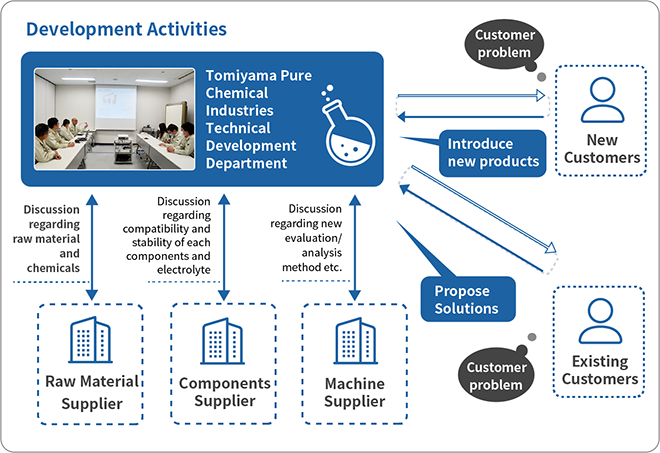 Development Activities

Tomiyama Pure Chemical Industries Technical Development Department

Customer problem

New Customers

Introduce new products

Propose Solutions

Existing Customers

Customer problem

Discussion regarding raw material and chemicals

Discussion regarding compatibility and stability of each components and electrolyte

Discussion regarding new evaluation/ analysis method etc.

Raw Material Supplier

Components Supplier

Machine Supplier